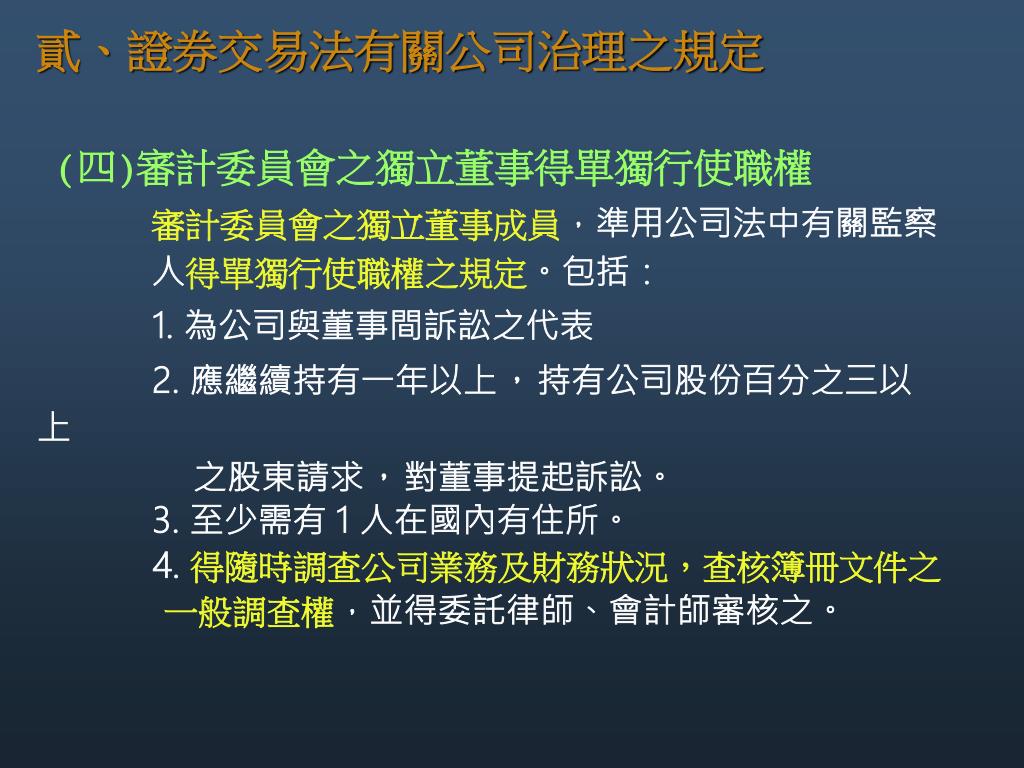 貳、證券交易法有關公司治理之規定

(四)審計委員會之獨立董事得單獨行使職權

審計委員會之獨立董事成員，準用公司法中有關監察人得單獨行使職權之規定。包括：

1. 為公司與董事間訴訟之代表

2. 應繼續持有一年以上，持有公司股份百分之三以上

之股東請求，對董事提起訴訟。

3. 至少需有 1 人在國內有住所。

4. 得隨時調查公司業務及財務狀況，查核簿冊文件之一般調查權，並得委託律師、會計師審核之。